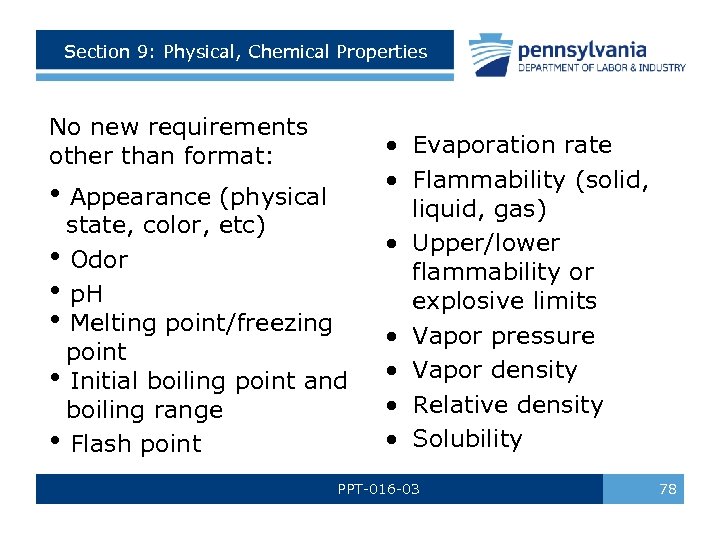 Section 9: Physical, Chemical Properties

pennsylvania
DEPARTMENT OF LABOR & INDUSTRY

No new requirements other than format:

• Appearance (physical state, color, etc)
• Odor
• pH
• Melting point/freezing point
• Initial boiling point and boiling range
• Flash point

• Evaporation rate
• Flammability (solid, liquid, gas)
• Upper/lower flammability or explosive limits
• Vapor pressure
• Vapor density
• Relative density
• Solubility

PPT-016-03

78